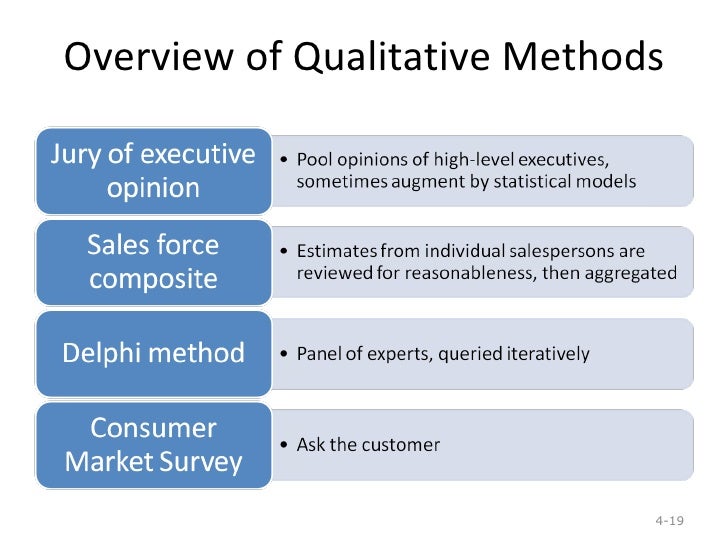 Overview of Qualitative Methods

Jury of executive opinion

• Pool opinions of high-level executives, sometimes augment by statistical models

Sales force composite

• Estimates from individual salespersons are reviewed for reasonableness, then aggregated

Delphi method

• Panel of experts, queried iteratively

Consumer Market Survey

• Ask the customer

4-19